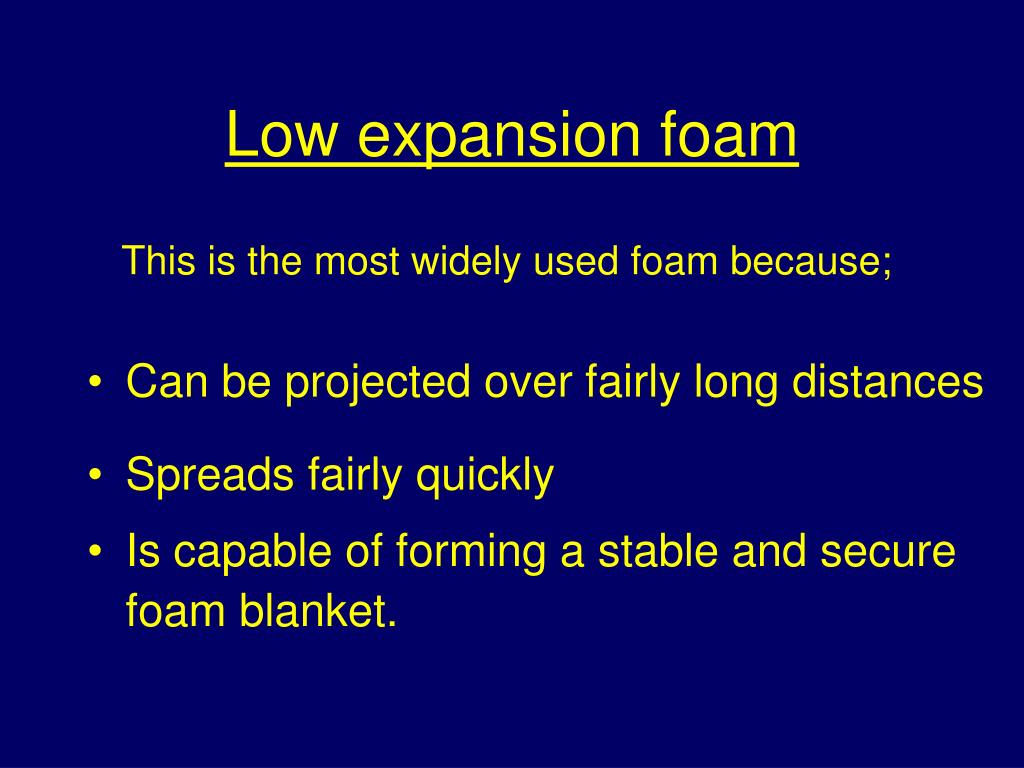 Low expansion foam

This is the most widely used foam because;

• Can be projected over fairly long distances

• Spreads fairly quickly

• Is capable of forming a stable and secure foam blanket.